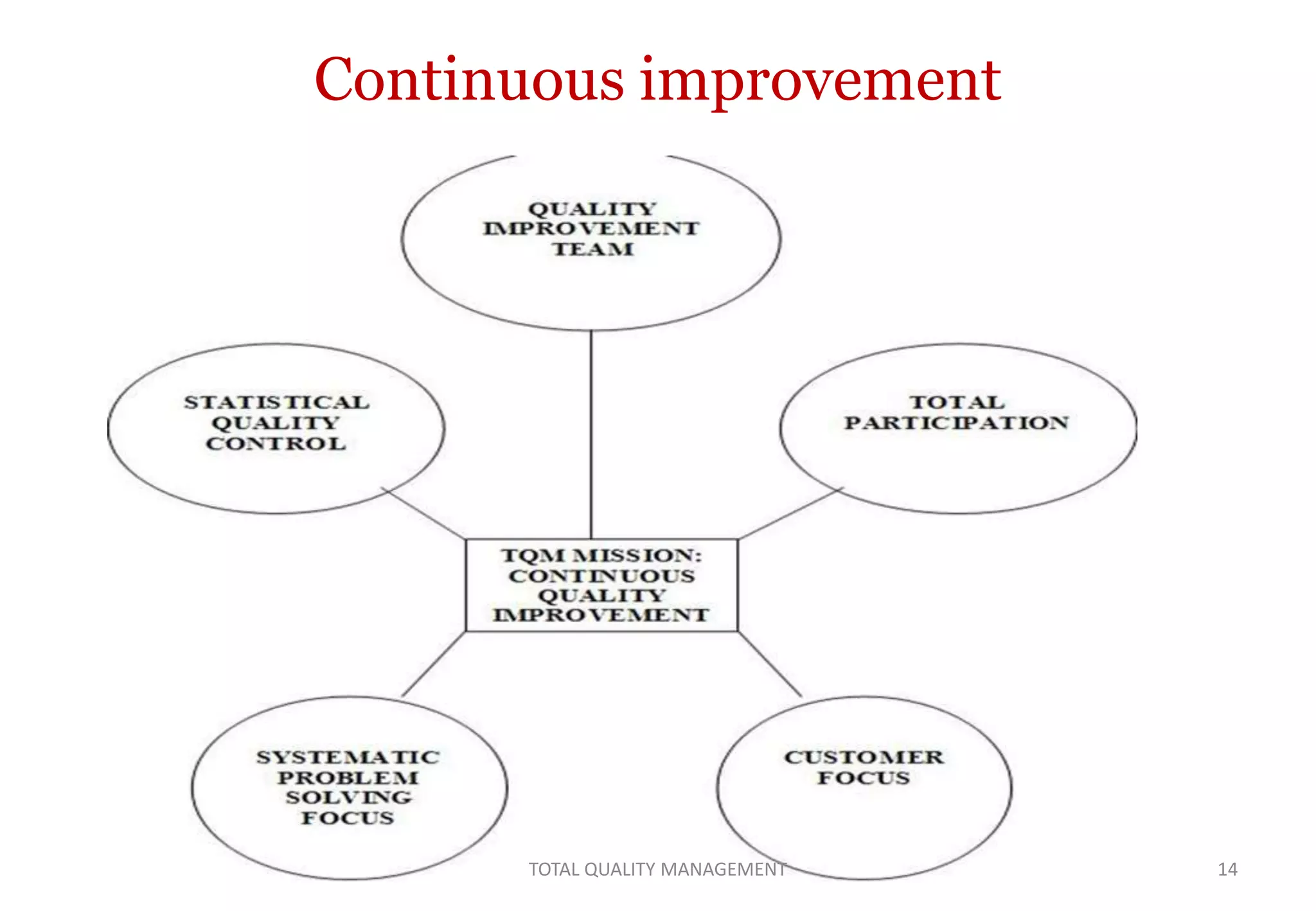 Continuous improvement

QUALITY IMPROVEMENT TEAM

STATISTICAL QUALITY CONTROL

TOTAL PARTICIPATION

TQM MISSION: CONTINUOUS QUALITY IMPROVEMENT

SYSTEMATIC PROBLEM SOLVING FOCUS

CUSTOMER FOCUS

TOTAL QUALITY MANAGEMENT

14